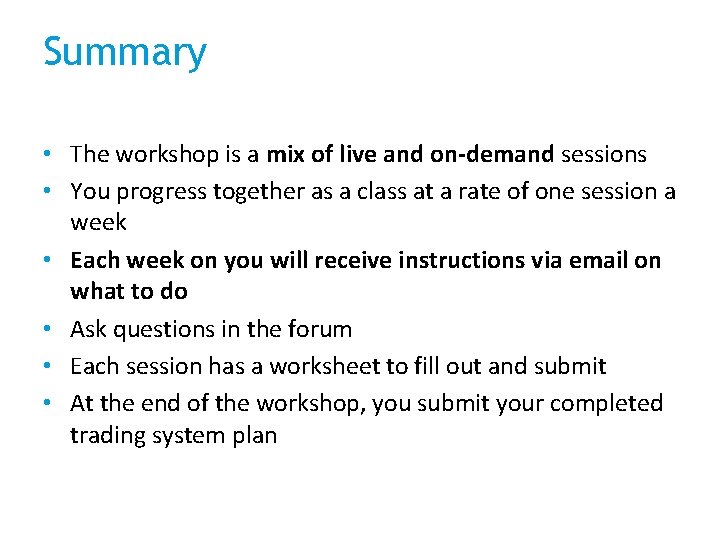 Summary

• The workshop is a mix of live and on-demand sessions
• You progress together as a class at a rate of one session a week
• Each week on you will receive instructions via email on what to do
• Ask questions in the forum
• Each session has a worksheet to fill out and submit
• At the end of the workshop, you submit your completed trading system plan